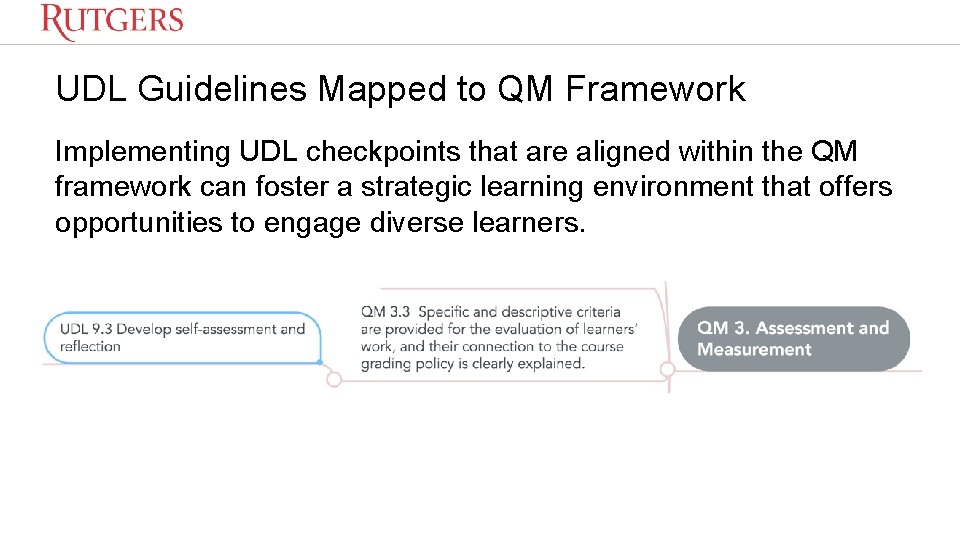 RUTGERS

UDL Guidelines Mapped to QM Framework

Implementing UDL checkpoints that are aligned within the QM framework can foster a strategic learning environment that offers opportunities to engage diverse learners.

UDL 9.3 Develop self-assessment and reflection

QM 3.3 Specific and descriptive criteria are provided for the evaluation of learners' work, and their connection to the course grading policy is clearly explained.

QM 3. Assessment and Measurement